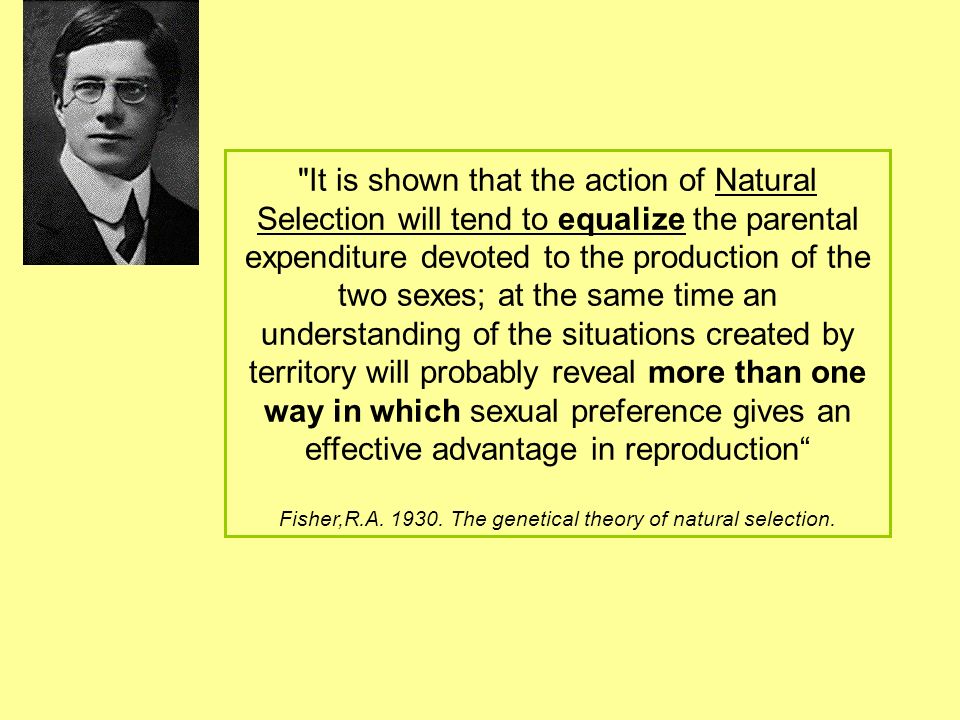 "It is shown that the action of Natural Selection will tend to equalize the parental expenditure devoted to the production of the two sexes; at the same time an understanding of the situations created by territory will probably reveal more than one way in which sexual preference gives an effective advantage in reproduction“

Fisher,R.A. 1930. The genetical theory of natural selection.